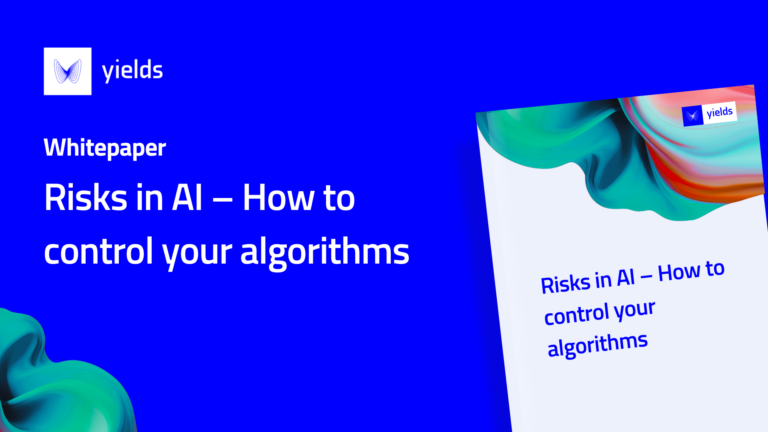 yields

Whitepaper

Risks in AI – How to control your algorithms

yields

Risks in AI – How to control your algorithms